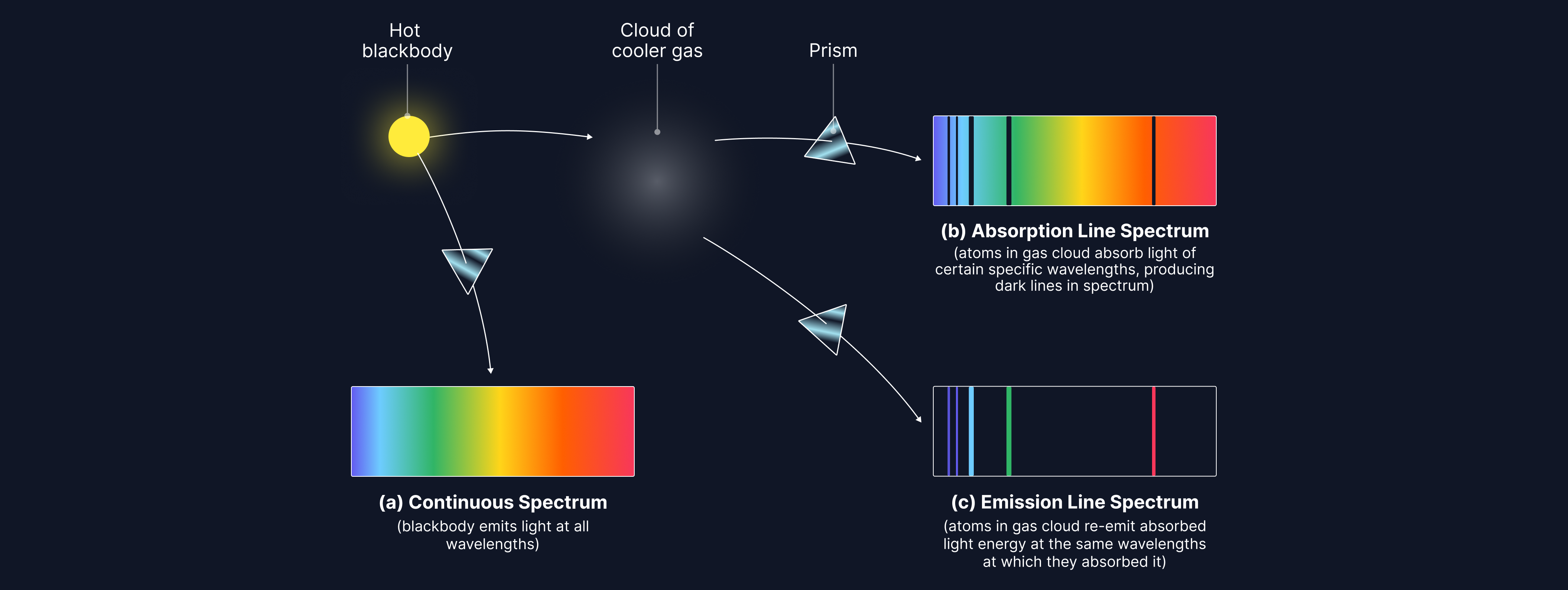 Hot blackbody

Cloud of cooler gas

Prism

(b) Absorption Line Spectrum
(atoms in gas cloud absorb light of certain specific wavelengths, producing dark lines in spectrum)

(a) Continuous Spectrum
(blackbody emits light at all wavelengths)

(c) Emission Line Spectrum
(atoms in gas cloud re-emit absorbed light energy at the same wavelengths at which they absorbed it)